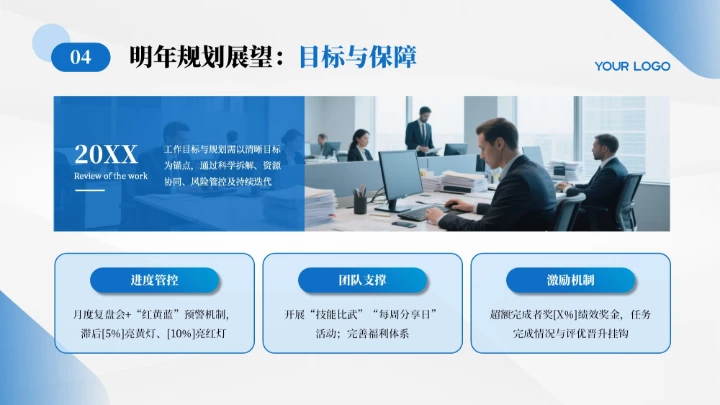 04

明年规划展望：目标与保障

YOUR LOGO

20XX
Review of the work

工作目标与规划需以清晰目标为锚点，通过科学拆解、资源协同、风险管控及持续迭代

进度管控

月度复盘会+“红黄蓝”预警机制，滞后[5%]亮黄灯、[10%]亮红灯

团队支撑

开展“技能比武”“每周分享日”活动；完善福利体系

激励机制

超额完成者奖[X%]绩效奖金，任务完成情况与评优晋升挂钩